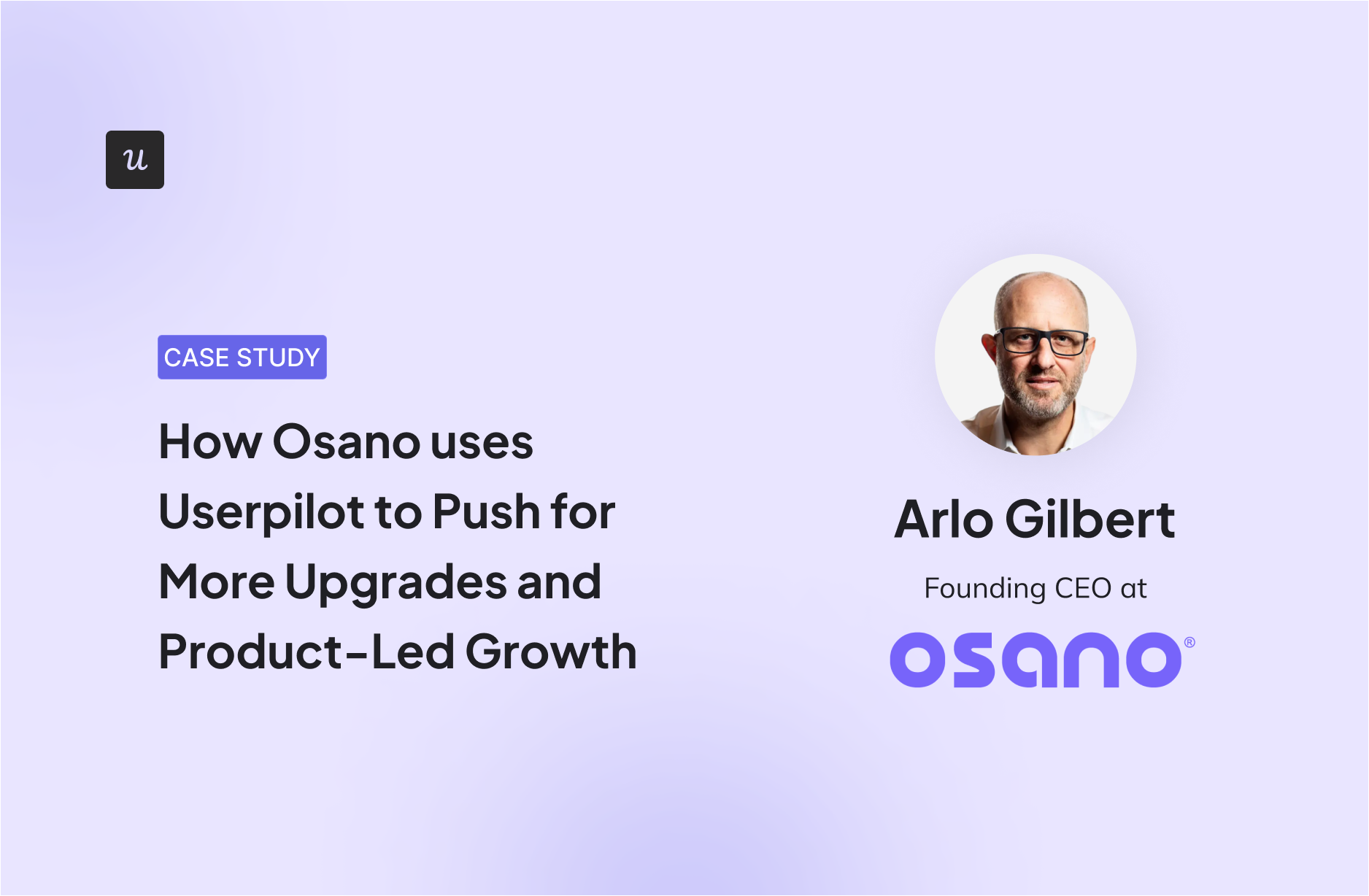 u

CASE STUDY

How Osano uses Userpilot to Push for More Upgrades and Product-Led Growth

Arlo Gilbert

Founding CEO at

osano®